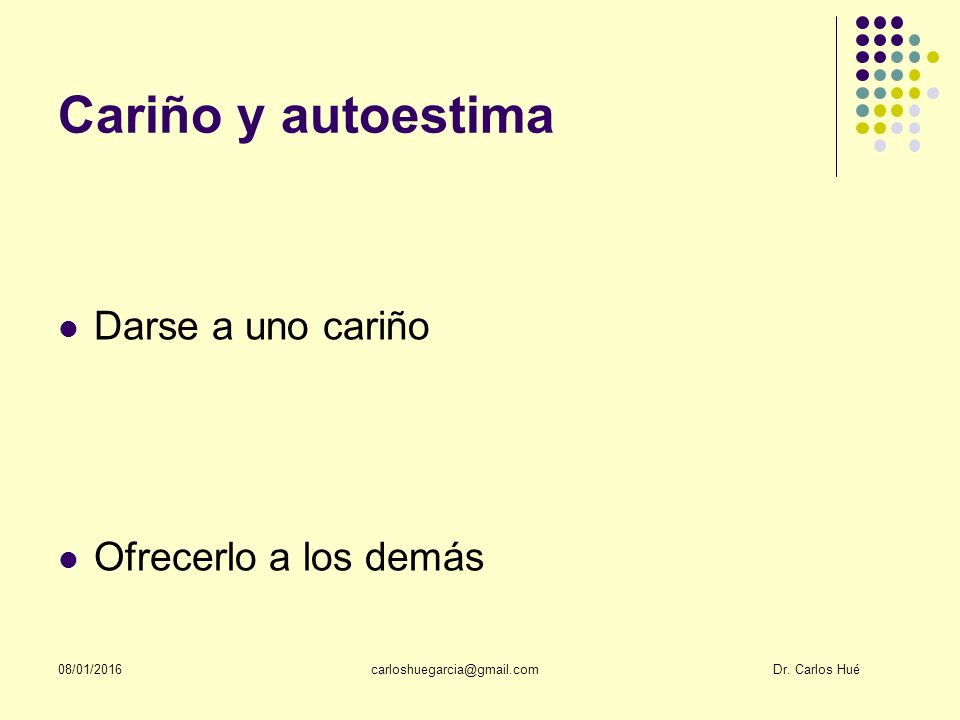 Cariño y autoestima

- Darse a uno cariño

- Ofrecerlo a los demás

08/01/2016 carloshuegarcia@gmail.com Dr. Carlos Hué